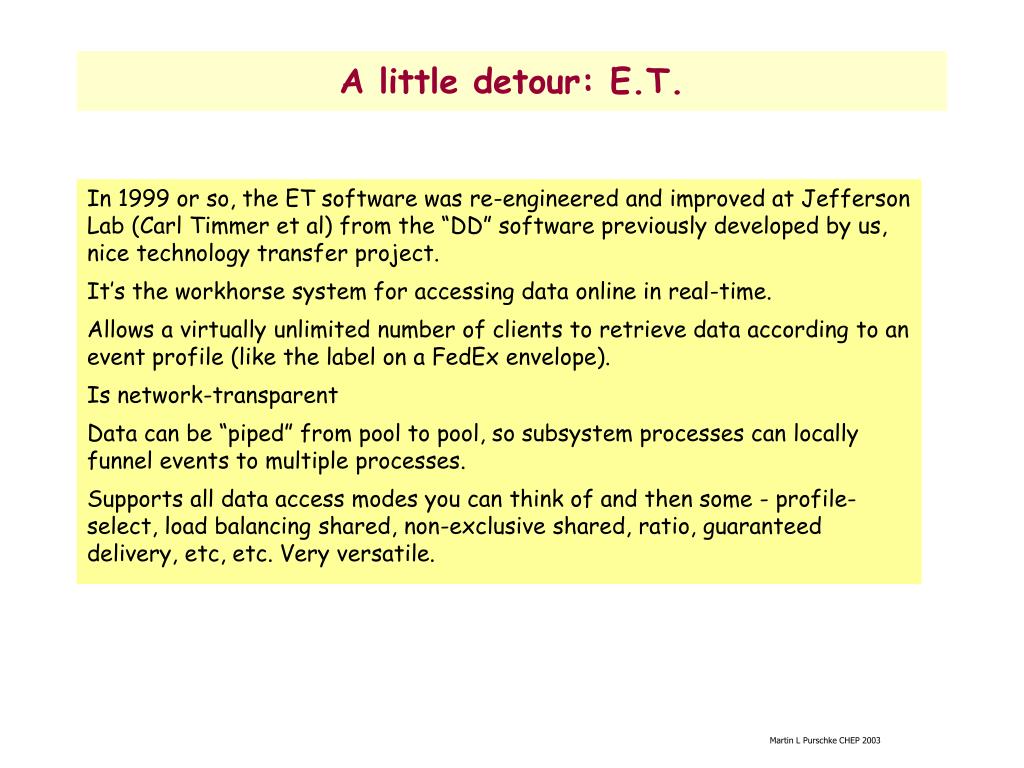 A little detour: E.T.

In 1999 or so, the ET software was re-engineered and improved at Jefferson Lab (Carl Timmer et al) from the “DD” software previously developed by us, nice technology transfer project.

It’s the workhorse system for accessing data online in real-time.

Allows a virtually unlimited number of clients to retrieve data according to an event profile (like the label on a FedEx envelope).

Is network-transparent

Data can be “piped” from pool to pool, so subsystem processes can locally funnel events to multiple processes.

Supports all data access modes you can think of and then some - profile-select, load balancing shared, non-exclusive shared, ratio, guaranteed delivery, etc, etc. Very versatile.

Martin L Purschke CHEP 2003